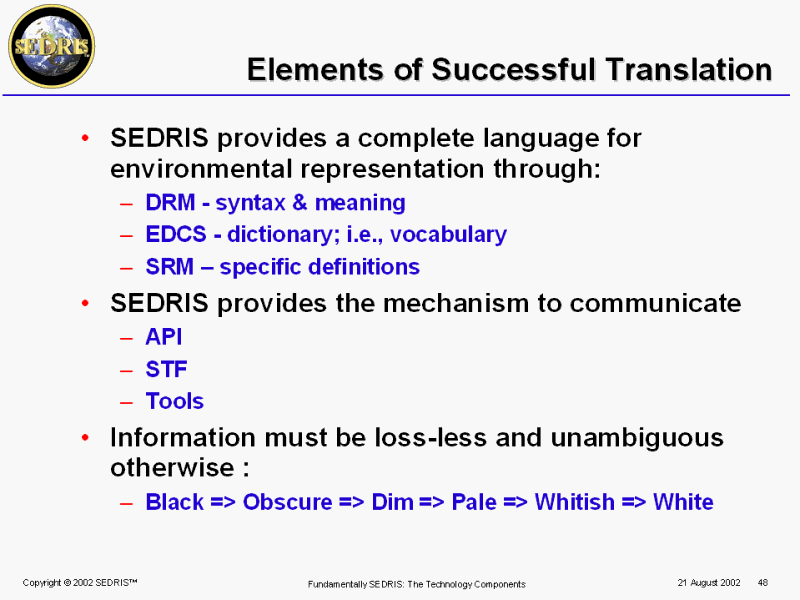 SEDRIS

Elements of Successful Translation

• SEDRIS provides a complete language for environmental representation through:
– DRM - syntax & meaning
– EDCS - dictionary; i.e., vocabulary
– SRM – specific definitions
• SEDRIS provides the mechanism to communicate
– API
– STF
– Tools
• Information must be loss-less and unambiguous otherwise :
– Black => Obscure => Dim => Pale => Whitish => White

Copyright © 2002 SEDRIS™

Fundamentally SEDRIS: The Technology Components

21 August 2002

48